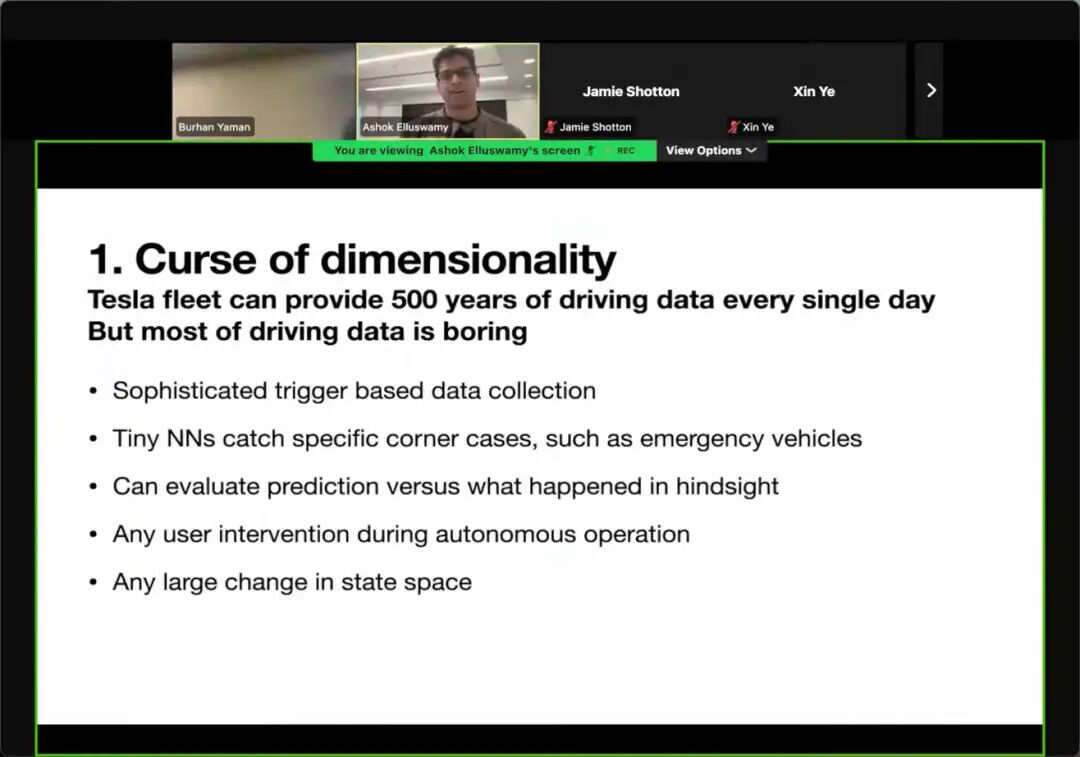 Burhan Yaman

Ashok Elluswamy

Jamie Shotton

Jamie Shotton

Xin Ye

Xin Ye

You are viewing Ashok Elluswamy's screen

REC

View Options

1. Curse of dimensionality

Tesla fleet can provide 500 years of driving data every single day
But most of driving data is boring

• Sophisticated trigger based data collection

• Tiny NNs catch specific corner cases, such as emergency vehicles

• Can evaluate prediction versus what happened in hindsight

• Any user intervention during autonomous operation

• Any large change in state space